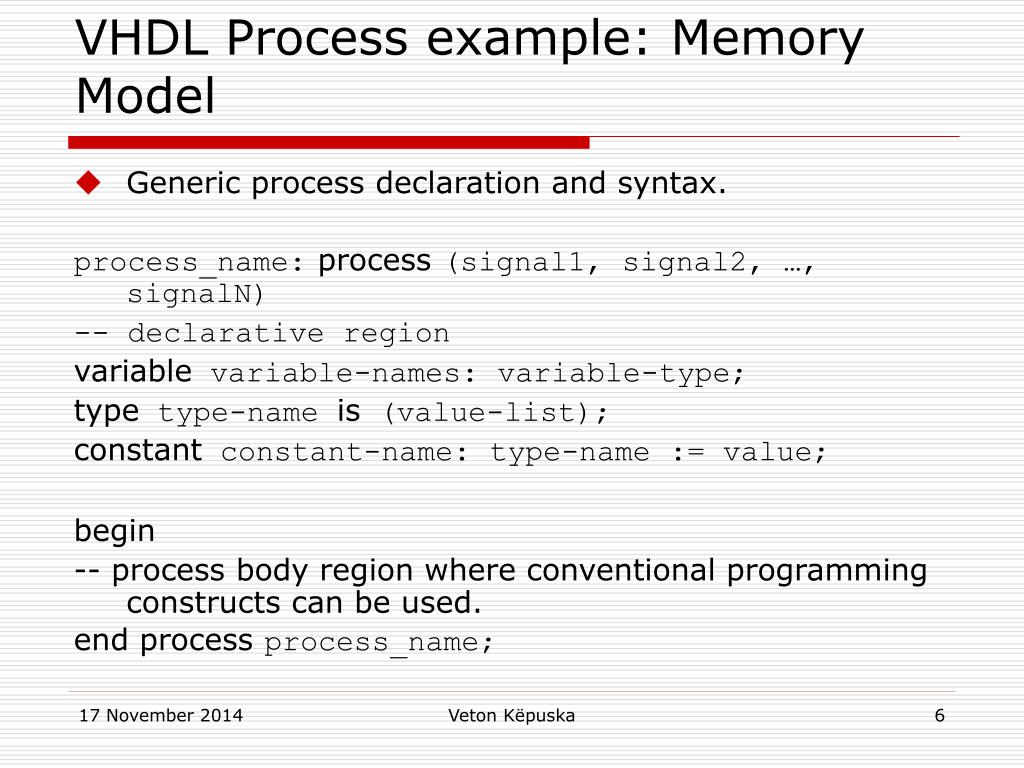 VHDL Process example: Memory Model

Generic process declaration and syntax.

process_name: process (signal1, signal2, …, signalN)
-- declarative region
variable variable-names: variable-type;
type type-name is (value-list);
constant constant-name: type-name := value;

begin
-- process body region where conventional programming constructs can be used.
end process process_name;

17 November 2014

Veton Këpuska

6